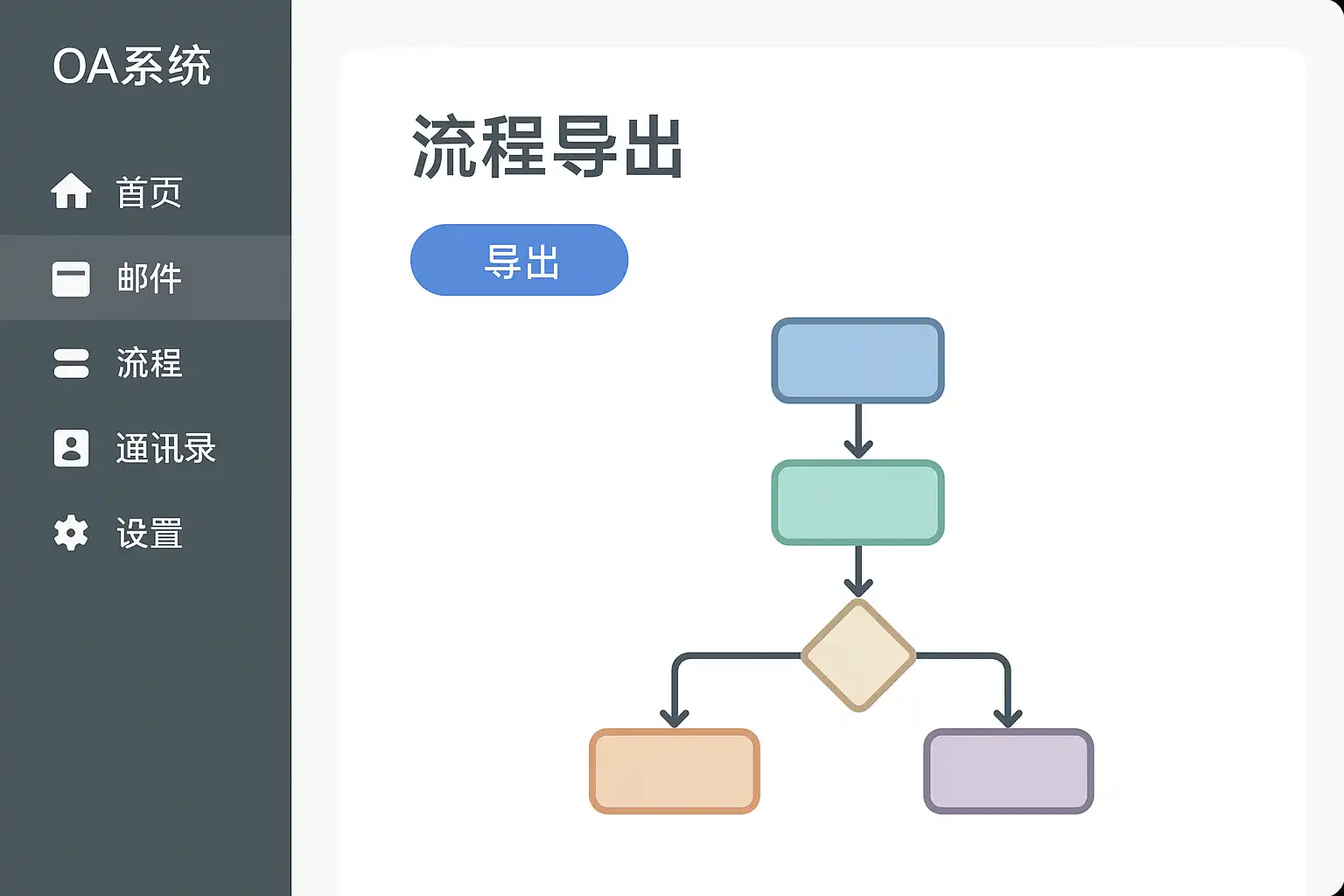 OA系统

首页

邮件

流程

通讯录

设置

流程导出

导出